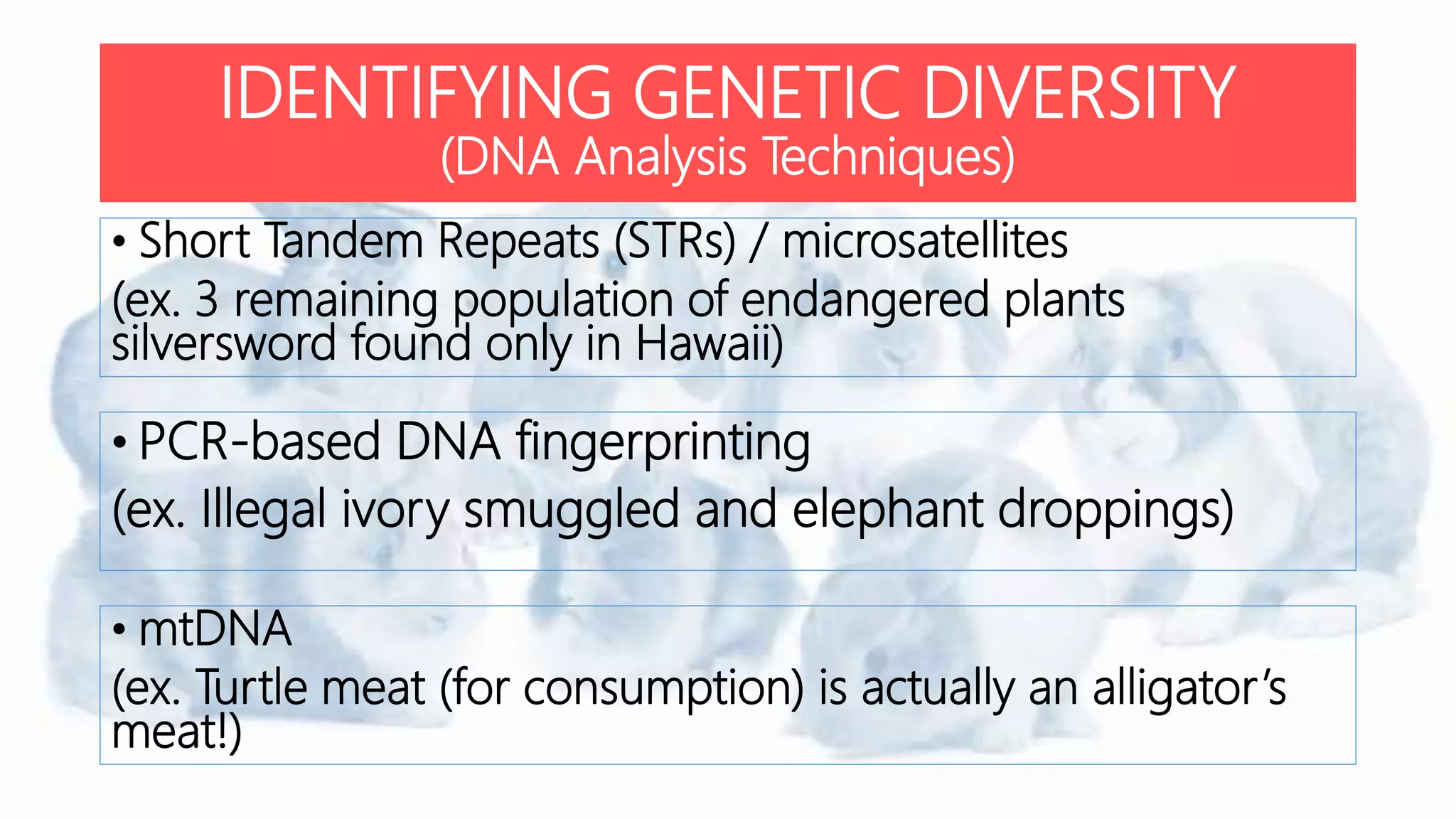 IDENTIFYING GENETIC DIVERSITY
(DNA Analysis Techniques)

• Short Tandem Repeats (STRs) / microsatellites
(ex. 3 remaining population of endangered plants silversword found only in Hawaii)

• PCR-based DNA fingerprinting
(ex. Illegal ivory smuggled and elephant droppings)

• mtDNA
(ex. Turtle meat (for consumption) is actually an alligator's meat!)